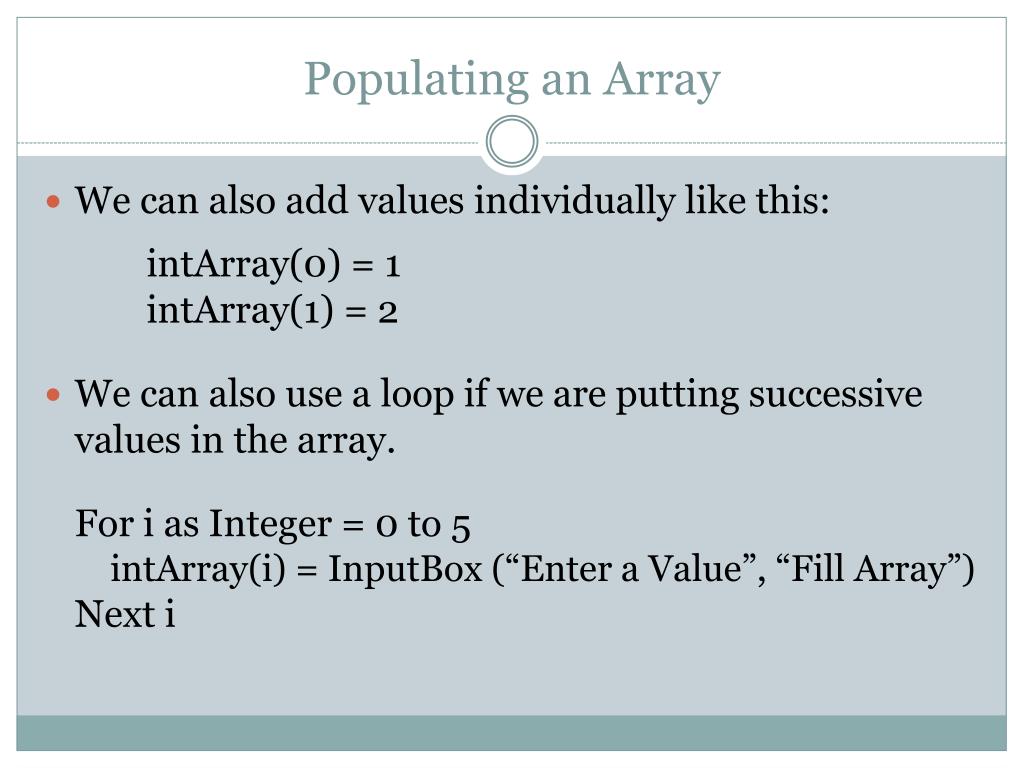 Populating an Array

We can also add values individually like this:

intArray(0) = 1
intArray(1) = 2

We can also use a loop if we are putting successive values in the array.

For i as Integer = 0 to 5
intArray(i) = InputBox (“Enter a Value”, “Fill Array”)
Next i